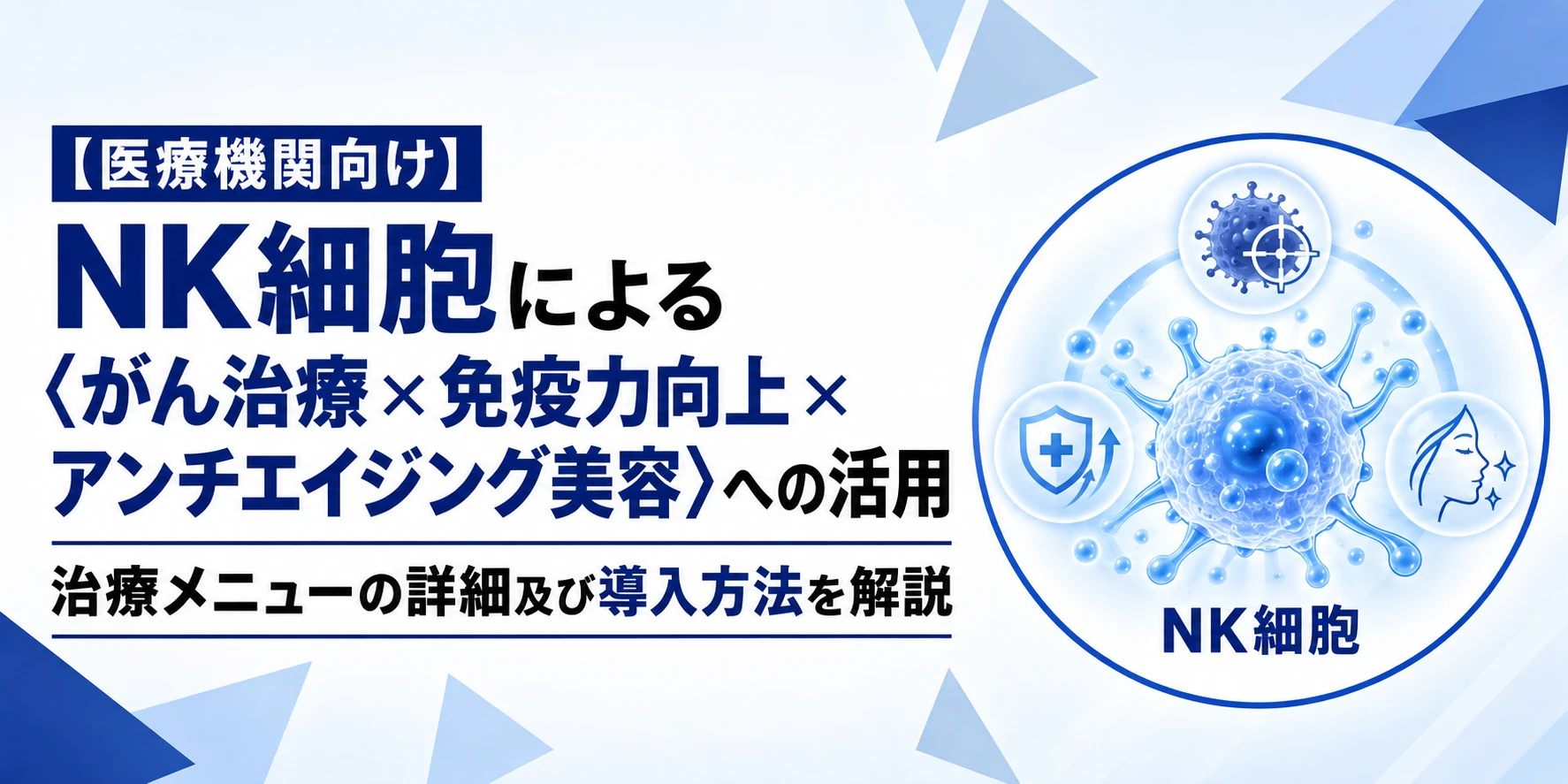 【医療機関向け】

NK細胞による〈がん治療×免疫力向上×アンチエイジング美容〉への活用

治療メニューの詳細及び導入方法を解説

NK細胞